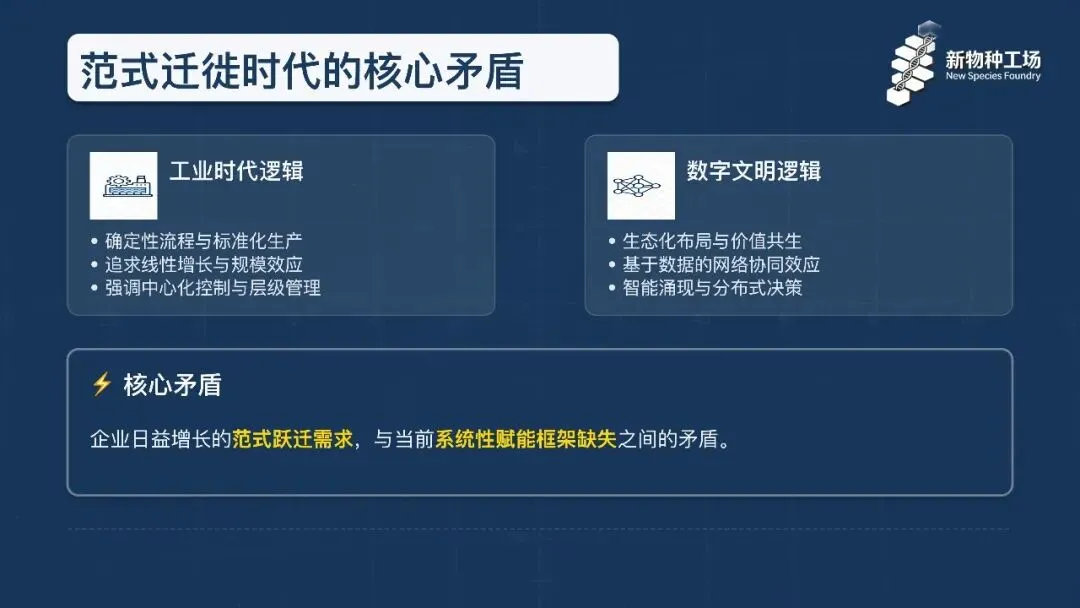 范式迁徙时代的核心矛盾

新物种工场
New Species Foundry

工业时代逻辑

• 确定性流程与标准化生产
• 追求线性增长与规模效应
• 强调中心化控制与层级管理

数字文明逻辑

• 生态化布局与价值共生
• 基于数据的网络协同效应
• 智能涌现与分布式决策

⚡ 核心矛盾

企业日益增长的范式跃迁需求，与当前系统性赋能框架缺失之间的矛盾。